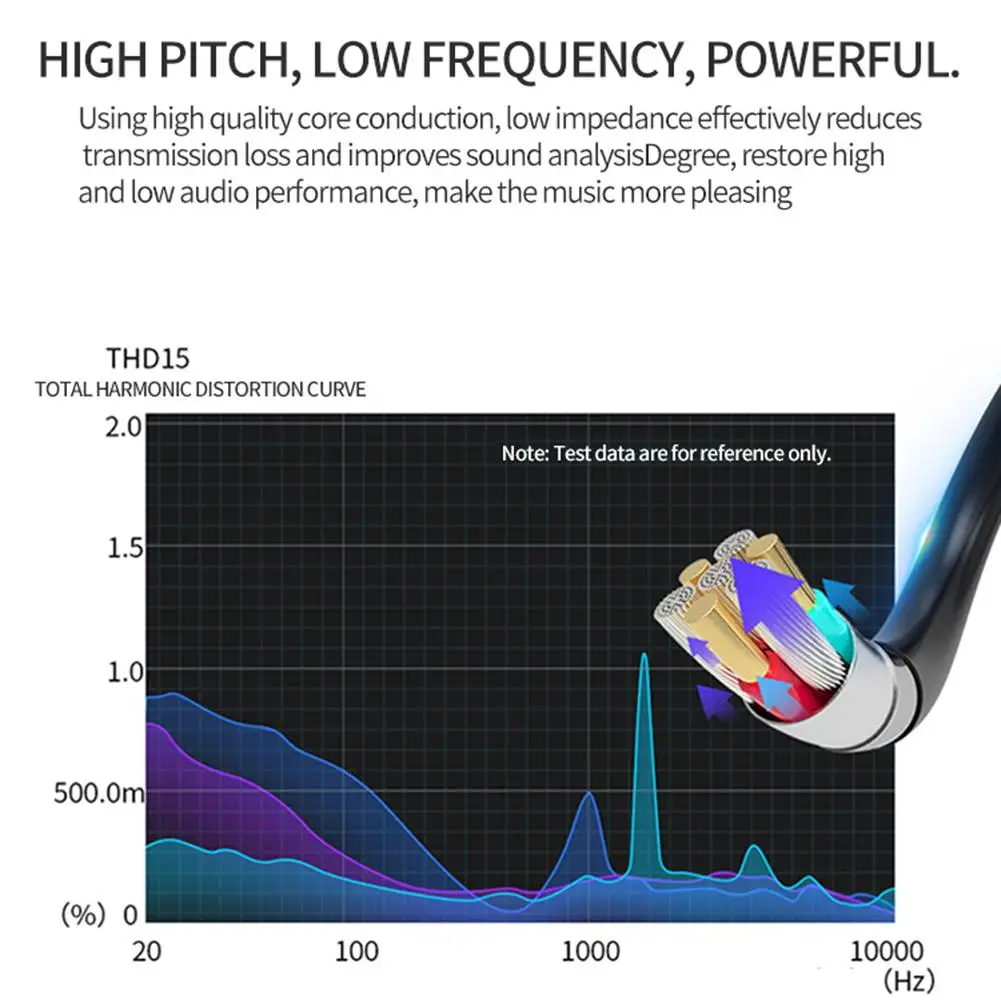 HIGH PITCH, LOW FREQUENCY, POWERFUL.

Using high quality core conduction, low impedance effectively reduces transmission loss and improves sound analysisDegree, restore high and low audio performance, make the music more pleasing

THD15
TOTAL HARMONIC DISTORTION CURVE

Note: Test data are for reference only.

2.0
1.5
1.0
500.0m
(%) 0
20
100
1000
10000
(Hz)